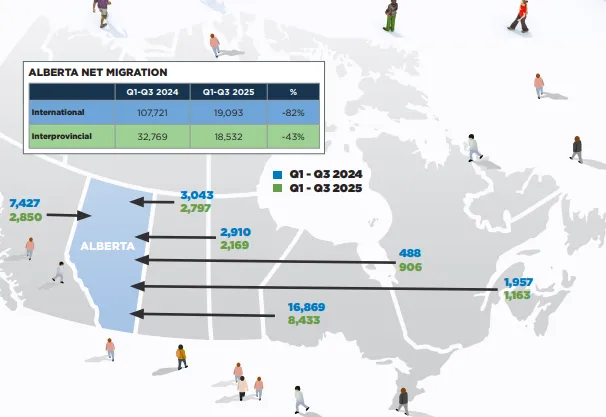 ALBERTA NET MIGRATION

| | Q1-Q3 2024 | Q1-Q3 2025 | % |
|---|---|---|---|
| International | 107,721 | 19,093 | -82% |
| Interprovincial | 32,769 | 18,532 | -43% |

Q1 - Q3 2024
Q1 - Q3 2025

7,427
2,850

ALBERTA

3,043
2,797

2,910
2,169

488
906

1,957
1,163

16,869
8,433